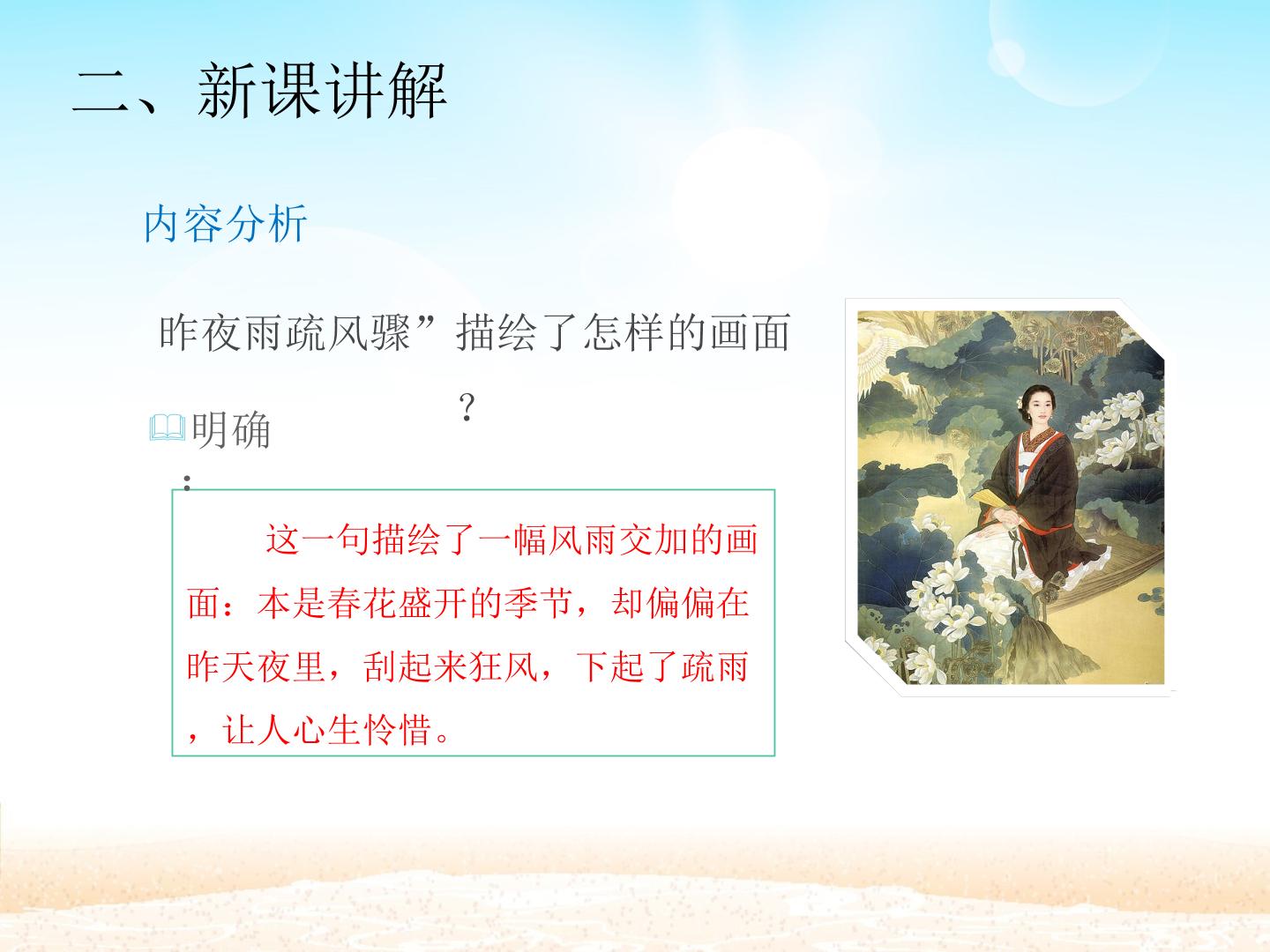 二、新课讲解

内容分析

昨夜雨疏风骤”描绘了怎样的画面？

明确：

这一句描绘了一幅风雨交加的画面：本是春花盛开的季节，却偏偏在昨天夜里，刮起来狂风，下起了疏雨，让人心生怜惜。